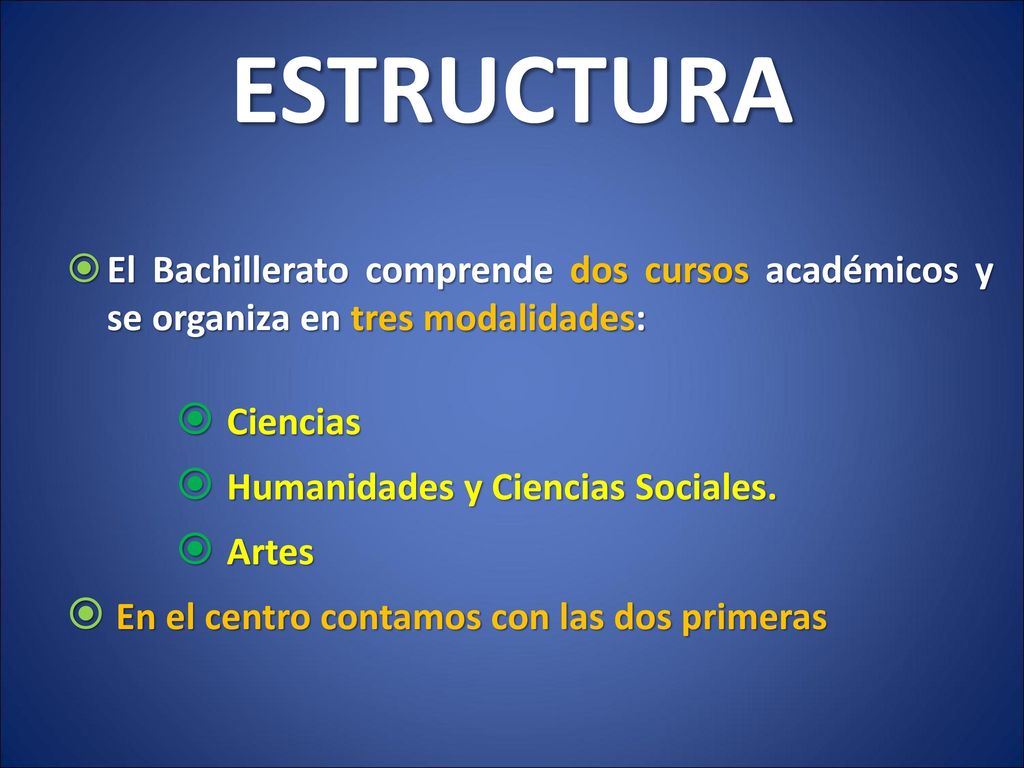 ESTRUCTURA

El Bachillerato comprende dos cursos académicos y se organiza en tres modalidades:

Ciencias

Humanidades y Ciencias Sociales.

Artes

En el centro contamos con las dos primeras